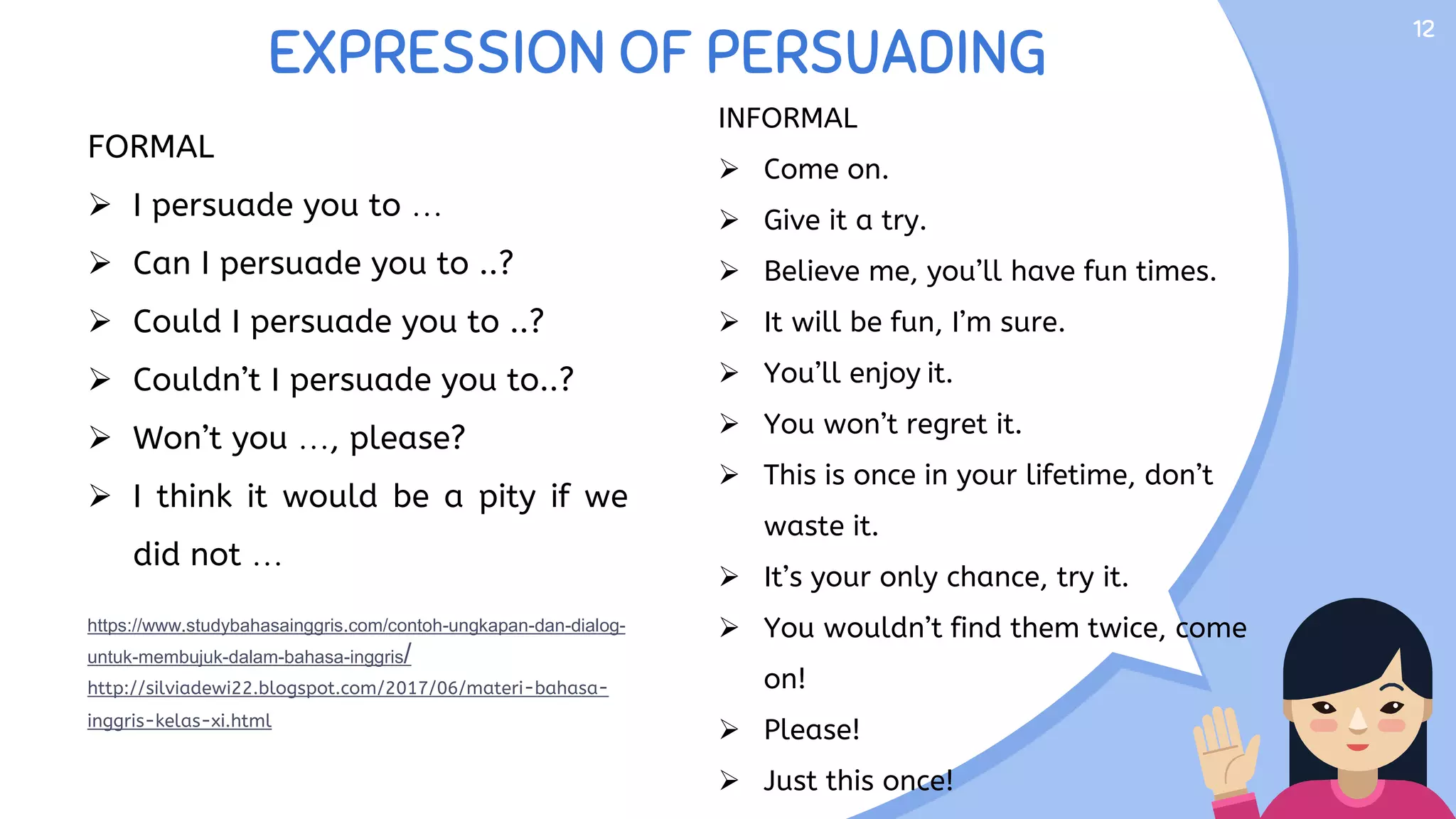 12

EXPRESSION OF PERSUADING

FORMAL

➢ I persuade you to …
➢ Can I persuade you to ..?
➢ Could I persuade you to ..?
➢ Couldn’t I persuade you to..?
➢ Won’t you …, please?
➢ I think it would be a pity if we did not …

https://www.studybahasainggris.com/contoh-ungkapan-dan-dialog-untuk-membujuk-dalam-bahasa-inggris/
http://silviadewi22.blogspot.com/2017/06/materi-bahasa-inggris-kelas-xi.html

INFORMAL

➢ Come on.
➢ Give it a try.
➢ Believe me, you’ll have fun times.
➢ It will be fun, I’m sure.
➢ You’ll enjoy it.
➢ You won’t regret it.
➢ This is once in your lifetime, don’t waste it.
➢ It’s your only chance, try it.
➢ You wouldn’t find them twice, come on!
➢ Please!
➢ Just this once!